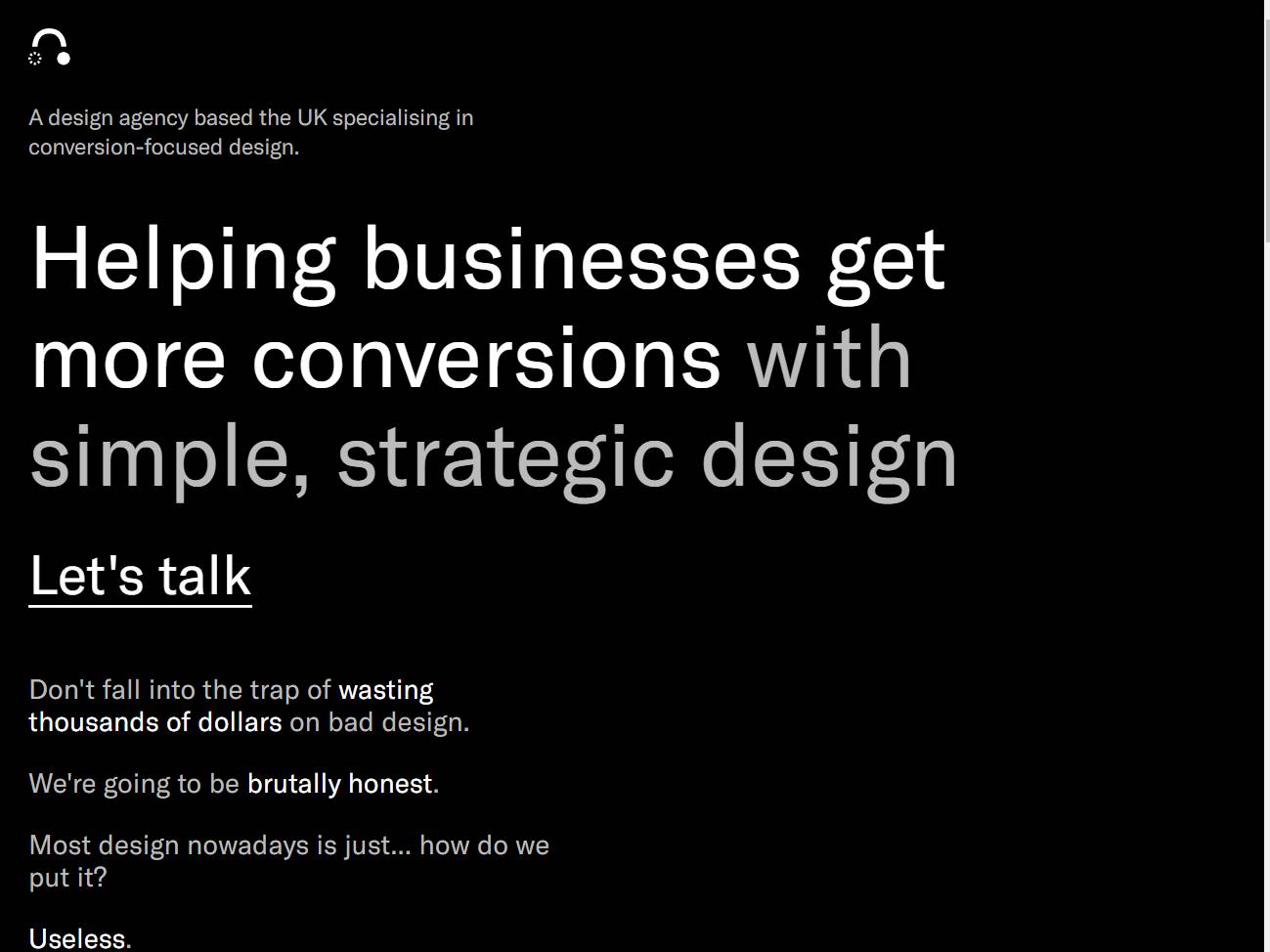 A design agency based the UK specialising in conversion-focused design.

Helping businesses get more conversions with simple, strategic design

Let's talk

Don't fall into the trap of wasting thousands of dollars on bad design.

We're going to be brutally honest.

Most design nowadays is just... how do we put it?

Useless.